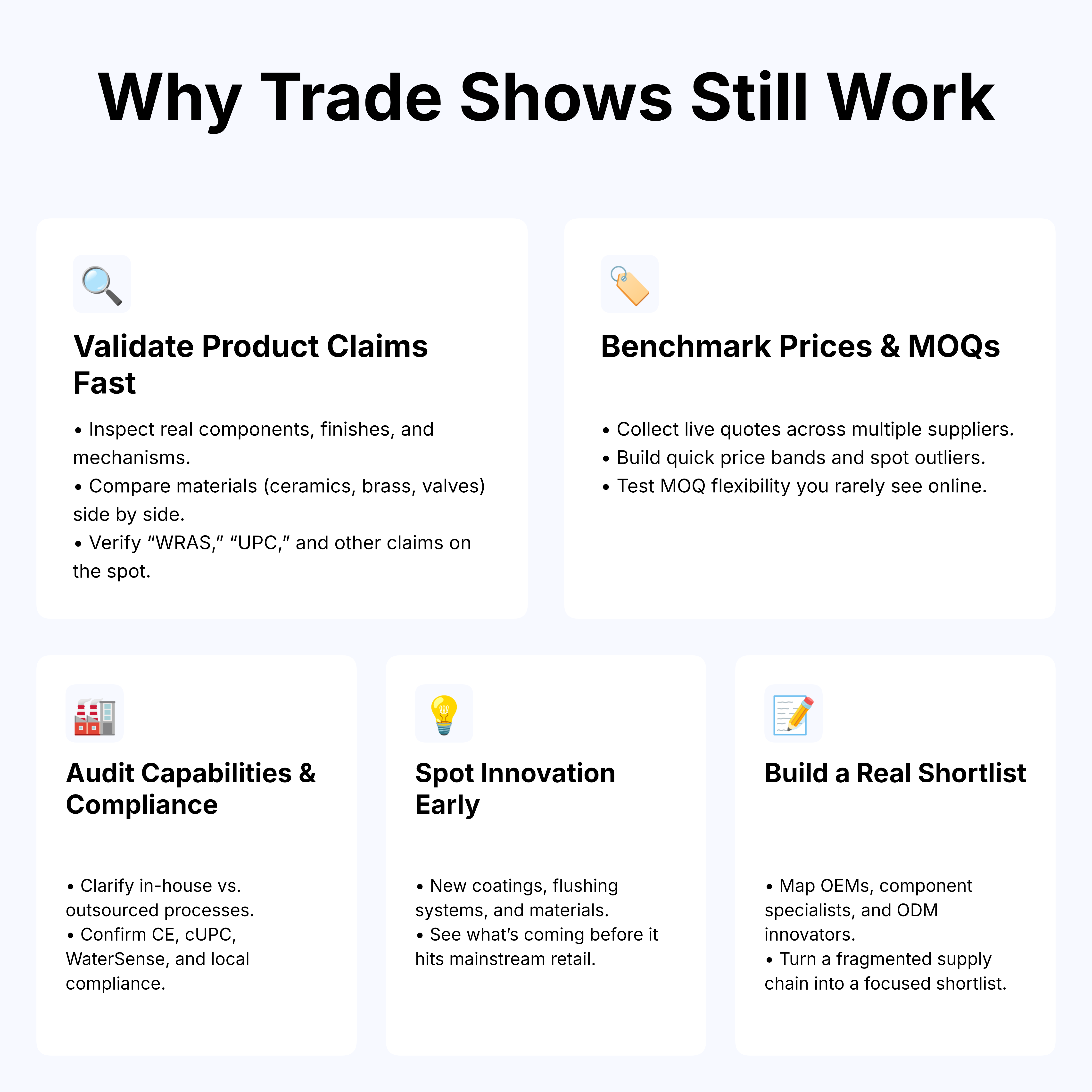 Why Trade Shows Still Work

Validate Product Claims Fast

• Inspect real components, finishes, and mechanisms.
• Compare materials (ceramics, brass, valves) side by side.
• Verify “WRAS,” “UPC,” and other claims on the spot.

Benchmark Prices & MOQs

• Collect live quotes across multiple suppliers.
• Build quick price bands and spot outliers.
• Test MOQ flexibility you rarely see online.

Audit Capabilities & Compliance

• Clarify in-house vs. outsourced processes.
• Confirm CE, cUPC, WaterSense, and local compliance.

Spot Innovation Early

• New coatings, flushing systems, and materials.
• See what’s coming before it hits mainstream retail.

Build a Real Shortlist

• Map OEMs, component specialists, and ODM innovators.
• Turn a fragmented supply chain into a focused shortlist.